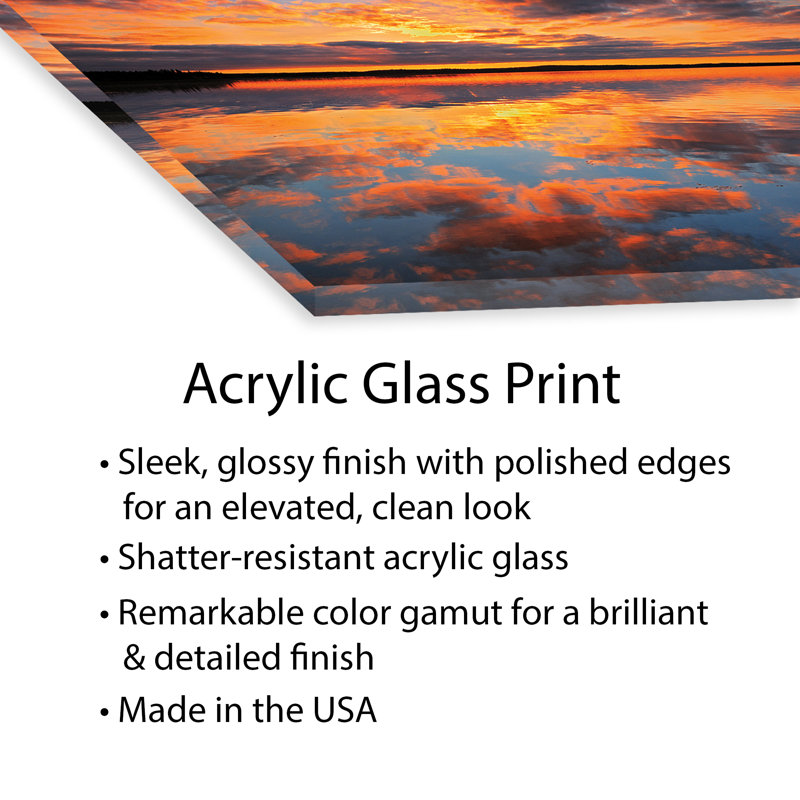 Acrylic Glass Print

• Sleek, glossy finish with polished edges for an elevated, clean look

• Shatter-resistant acrylic glass

• Remarkable color gamut for a brilliant & detailed finish

• Made in the USA